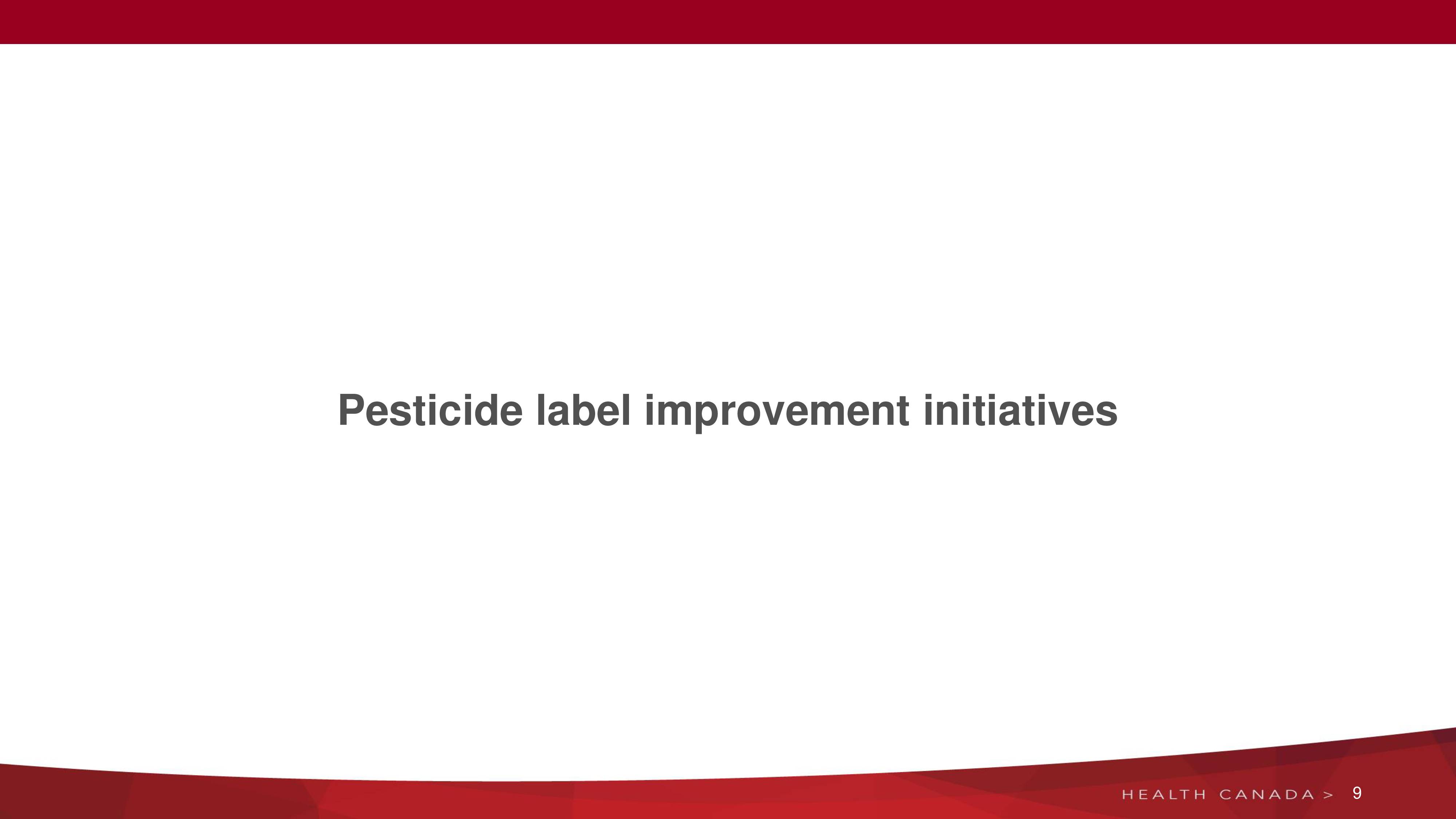 Pesticide label improvement initiatives

HEALTH CANADA > 9